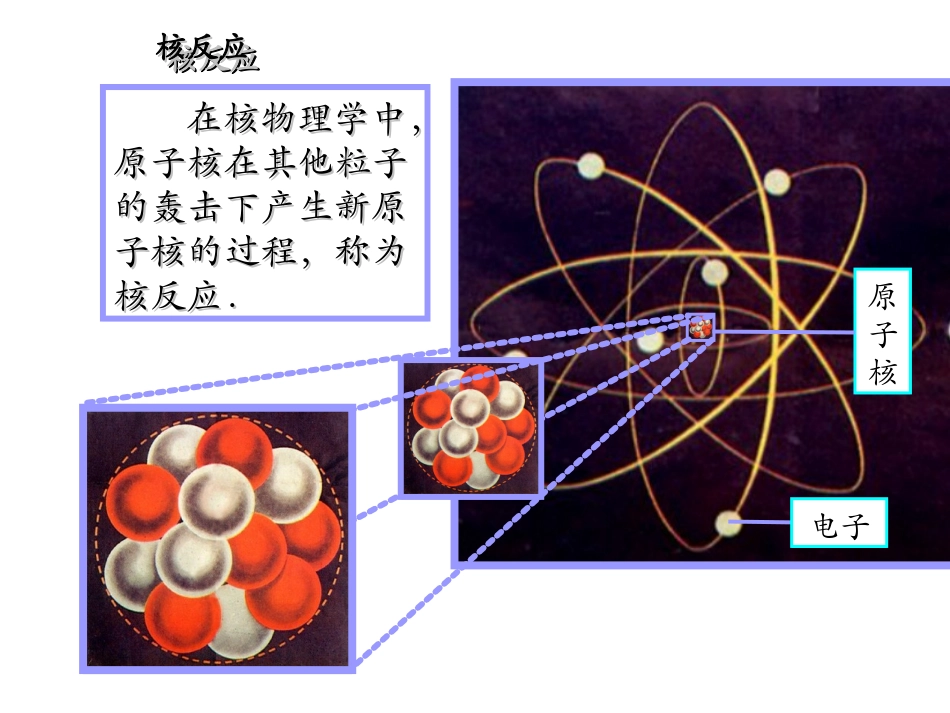 核反应

在核物理学中，原子核在其他粒子的轰击下产生新原子核的过程，称为核反应.

原子核

电子